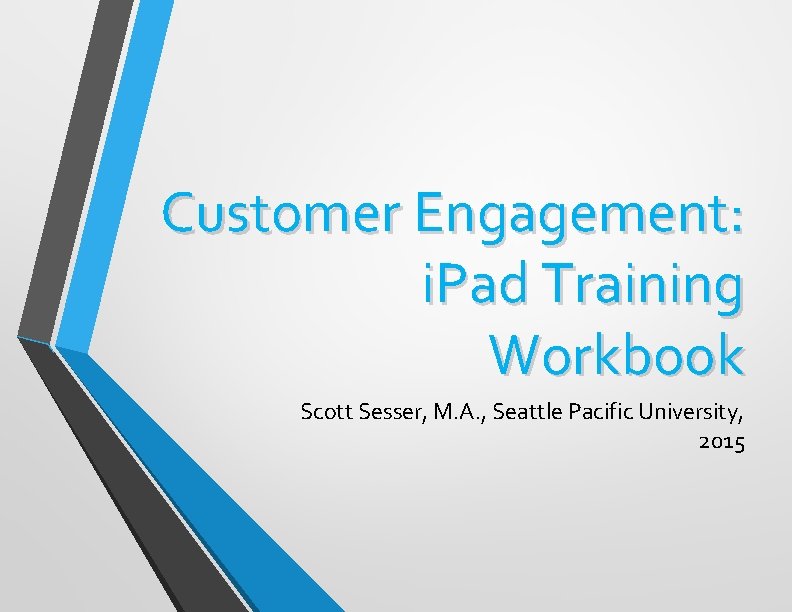 Customer Engagement: iPad Training Workbook

Scott Sesser, M.A., Seattle Pacific University, 2015